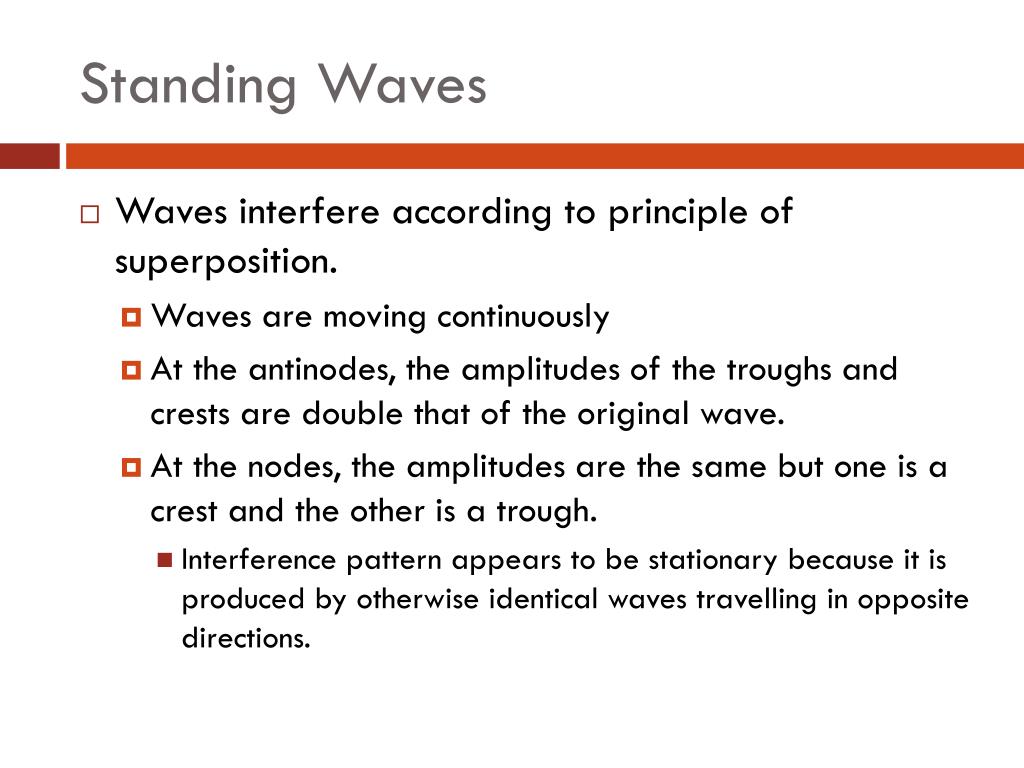 Standing Waves

Waves interfere according to principle of superposition.

Waves are moving continuously

At the antinodes, the amplitudes of the troughs and crests are double that of the original wave.

At the nodes, the amplitudes are the same but one is a crest and the other is a trough.

Interference pattern appears to be stationary because it is produced by otherwise identical waves travelling in opposite directions.